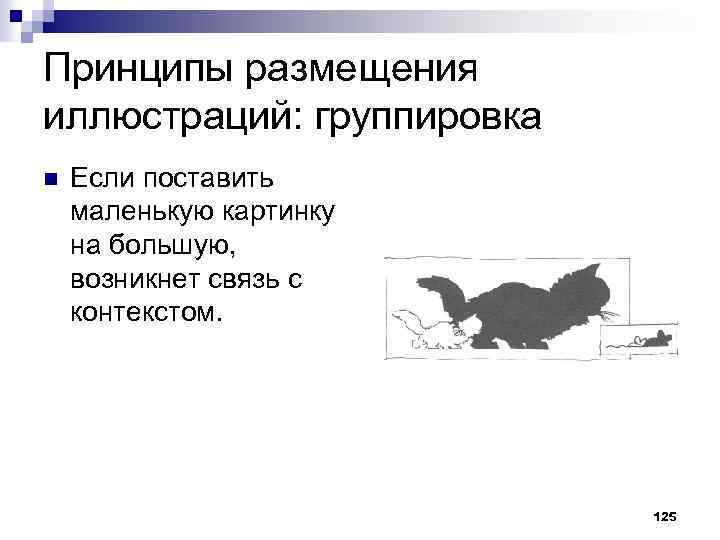 Принципы размещения иллюстраций: группировка

Если поставить маленькую картинку на большую, возникнет связь с контекстом.

125